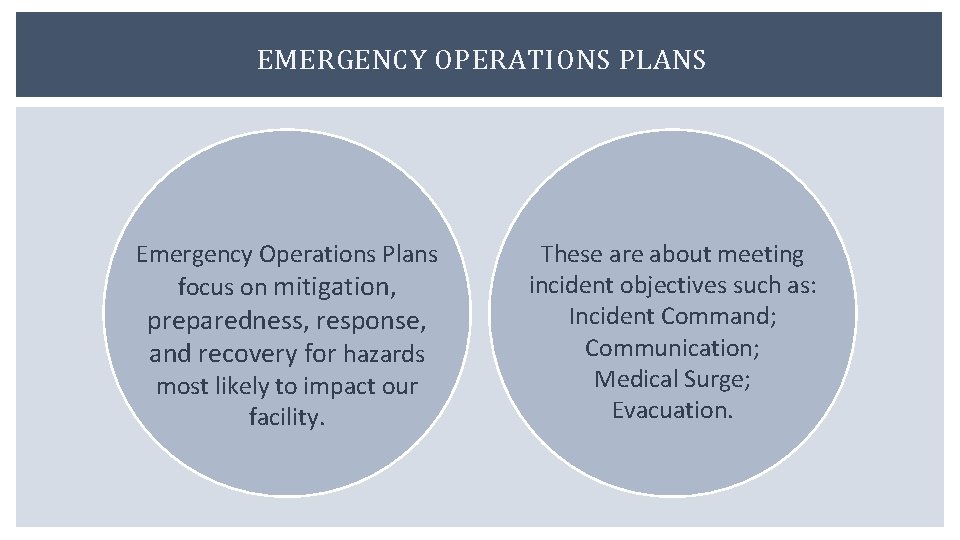 EMERGENCY OPERATIONS PLANS

Emergency Operations Plans focus on mitigation, preparedness, response, and recovery for hazards most likely to impact our facility.

These are about meeting incident objectives such as: Incident Command; Communication; Medical Surge; Evacuation.